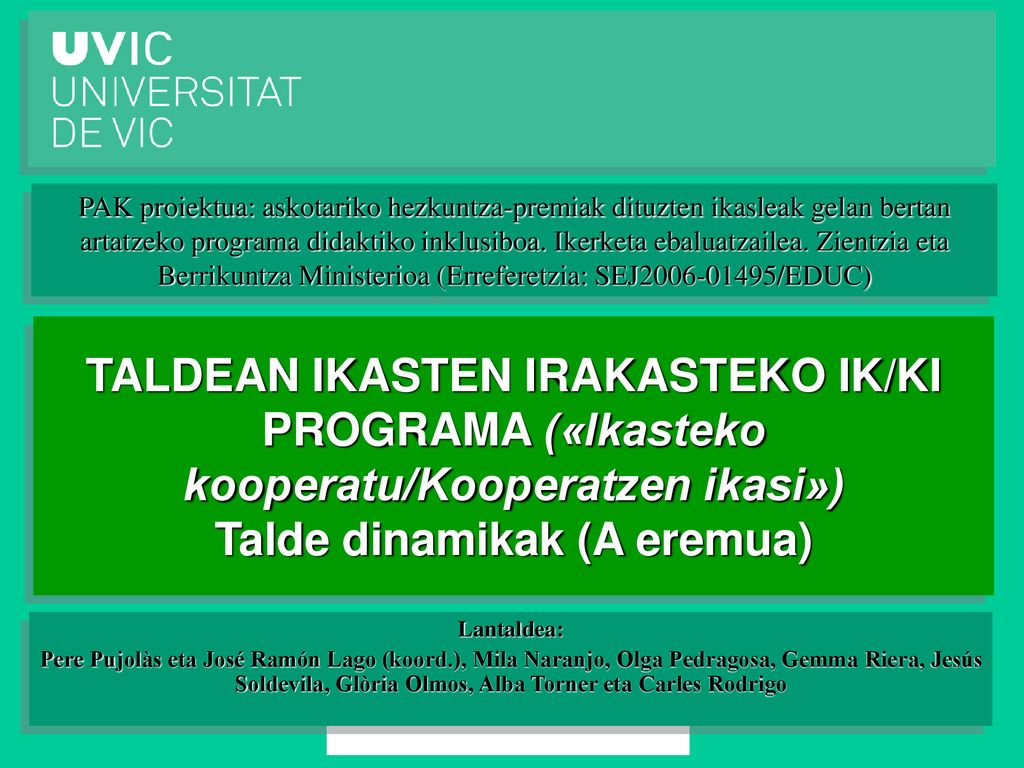 UVIC
UNIVERSITAT
DE VIC

PAK proiektua: askotariko hezkuntza-premiak dituzten ikasleak gelan bertan artatzeko programa didaktiko inklusiboa. Ikerketa ebaluatzailea. Zientzia eta Berrikuntza Ministerioa (Erreferetzia: SEJ2006-01495/EDUC)

TALDEAN IKASTEN IRAKASTEKO IK/KI PROGRAMA («Ikasteko kooperatu/Kooperatzen ikasi»)
Talde dinamikak (A eremua)

Lantaldea:
Pere Pujolàs eta José Ramón Lago (koord.), Mila Naranjo, Olga Pedragosa, Gemma Riera, Jesús Soldevila, Glòria Olmos, Alba Torner eta Carles Rodrigo